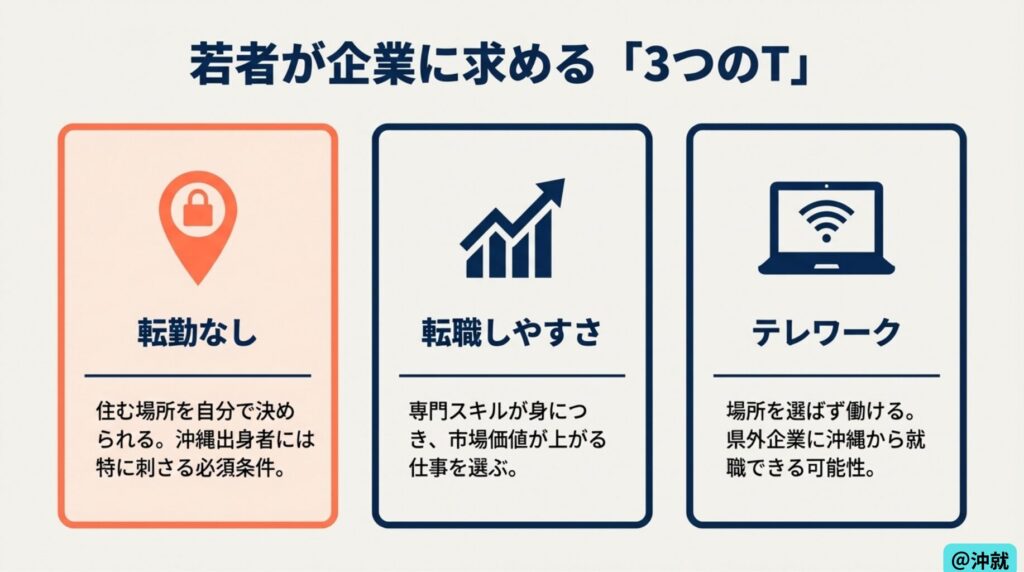 若者が企業に求める「3つのT」

転勤なし

住む場所を自分で決められる。沖縄出身者には特に刺さる必須条件。

転職しやすさ

専門スキルが身につき、市場価値が上がる仕事を選ぶ。

テレワーク

場所を選ばず働ける。県外企業に沖縄から就職できる可能性。

@沖就